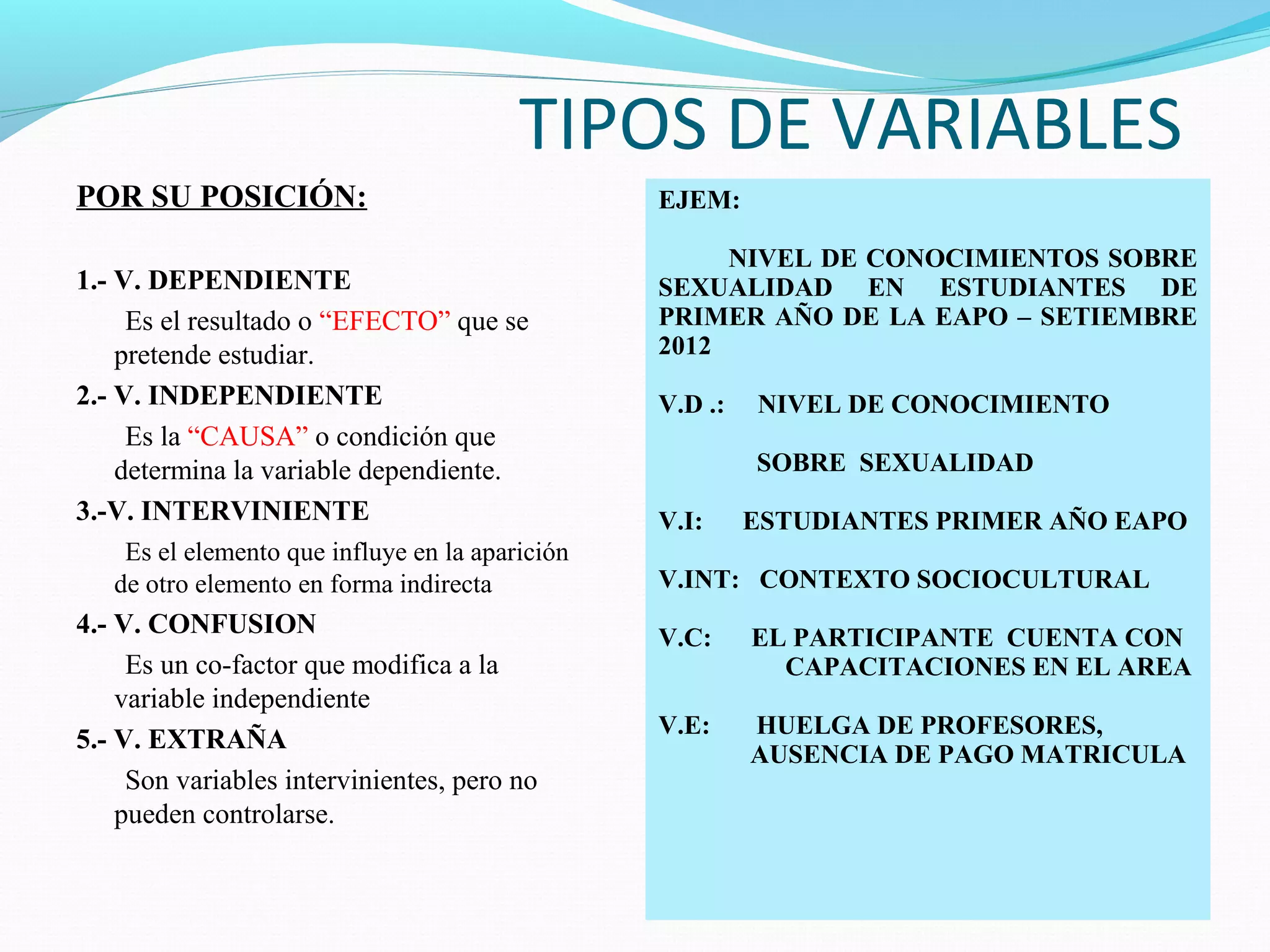 TIPOS DE VARIABLES

POR SU POSICIÓN:

1.- V. DEPENDIENTE

Es el resultado o “EFECTO” que se pretende estudiar.

2.- V. INDEPENDIENTE

Es la “CAUSA” o condición que determina la variable dependiente.

3.-V. INTERVINIENTE

Es el elemento que influye en la aparición de otro elemento en forma indirecta

4.- V. CONFUSION

Es un co-factor que modifica a la variable independiente

5.- V. EXTRAÑA

Son variables intervinientes, pero no pueden controlarse.

EJEM:

NIVEL DE CONOCIMIENTOS SOBRE SEXUALIDAD EN ESTUDIANTES DE PRIMER AÑO DE LA EAPO – SETIEMBRE 2012

V.D .: NIVEL DE CONOCIMIENTO

SOBRE SEXUALIDAD

V.I: ESTUDIANTES PRIMER AÑO EAPO

V.INT: CONTEXTO SOCIOCULTURAL

V.C: EL PARTICIPANTE CUENTA CON CAPACITACIONES EN EL AREA

V.E: HUELGA DE PROFESORES, AUSENCIA DE PAGO MATRICULA